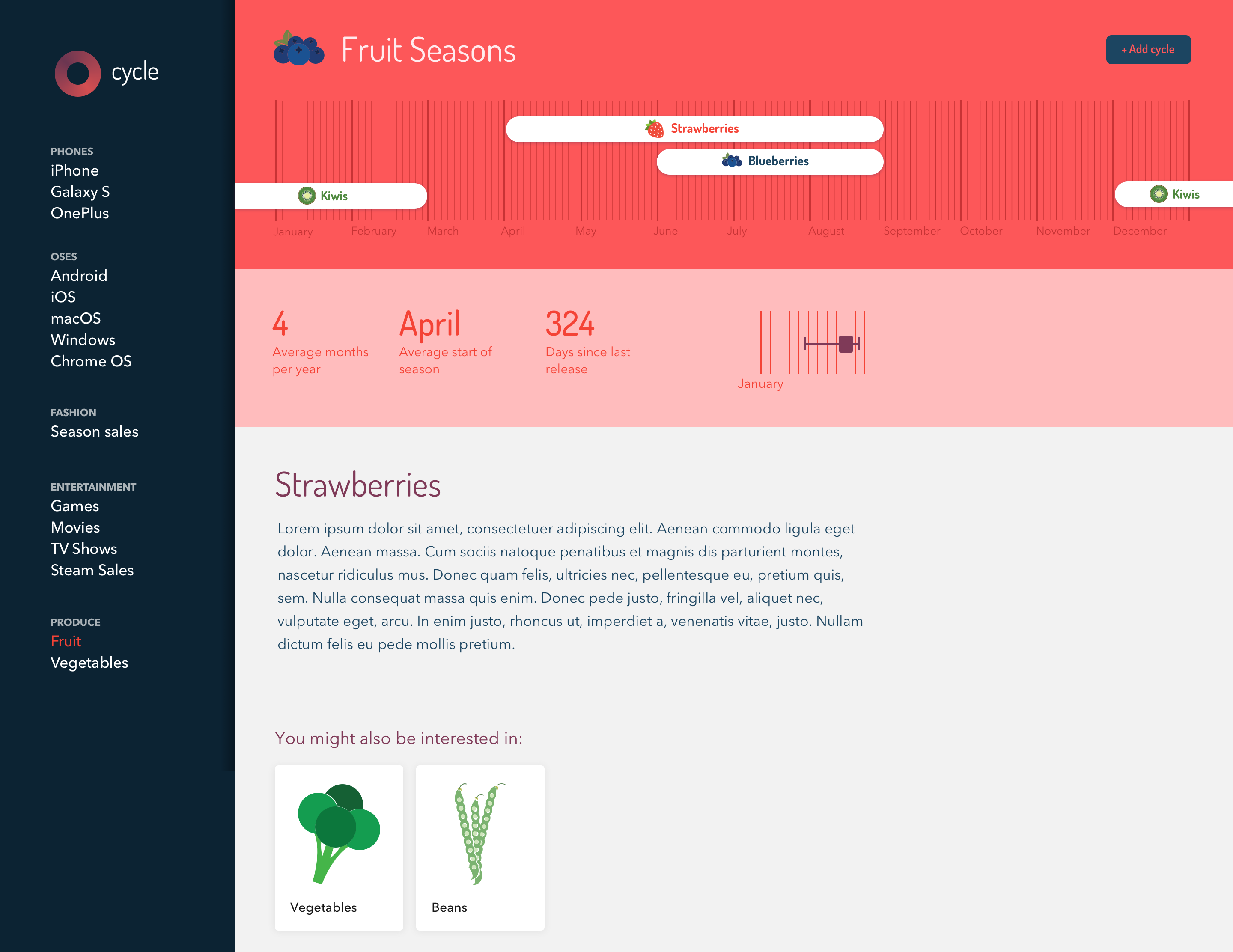 cycle

PHONES
iPhone
Galaxy S
OnePlus

OSES
Android
iOS
macOS
Windows
Chrome OS

FASHION
Season sales

ENTERTAINMENT
Games
Movies
TV Shows
Steam Sales

PRODUCE
Fruit
Vegetables

Fruit Seasons

+ Add cycle

Strawberries
Blueberries
Kiwis
Kiwis

January February March April May June July August September October November December

4
Average months per year

April
Average start of season

324
Days since last release

January

Strawberries

Lorem ipsum dolor sit amet, consectetuer adipiscing elit. Aenean commodo ligula eget dolor. Aenean massa. Cum sociis natoque penatibus et magnis dis parturient montes, nascetur ridiculus mus. Donec quam felis, ultricies nec, pellentesque eu, pretium quis, sem. Nulla consequat massa quis enim. Donec pede justo, fringilla vel, aliquet nec, vulputate eget, arcu. In enim justo, rhoncus ut, imperdiet a, venenatis vitae, justo. Nullam dictum felis eu pede mollis pretium.

You might also be interested in:

Vegetables

Beans